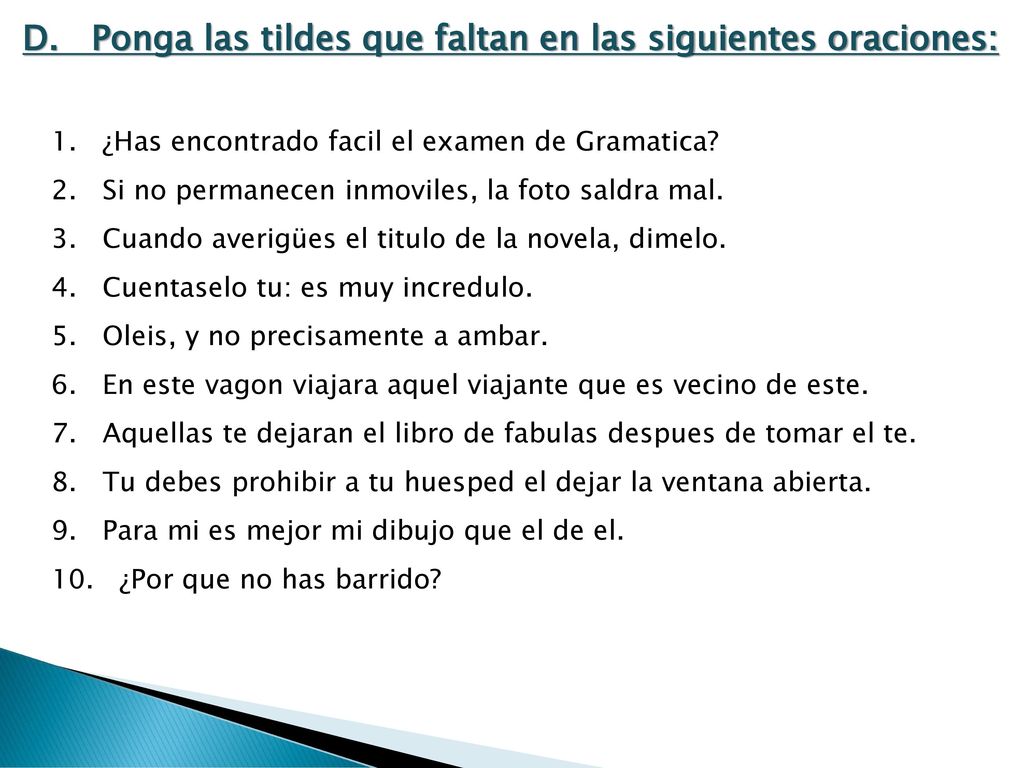 D. Ponga las tildes que faltan en las siguientes oraciones:

1. ¿Has encontrado facil el examen de Gramatica?
2. Si no permanecen inmoviles, la foto saldra mal.
3. Cuando averigües el titulo de la novela, dimelo.
4. Cuentaselo tu: es muy incredulo.
5. Oleis, y no precisamente a ambar.
6. En este vagon viajara aquel viajante que es vecino de este.
7. Aquellas te dejaran el libro de fabulas despues de tomar el te.
8. Tu debes prohibir a tu huesped el dejar la ventana abierta.
9. Para mi es mejor mi dibujo que el de el.
10. ¿Por que no has barrido?